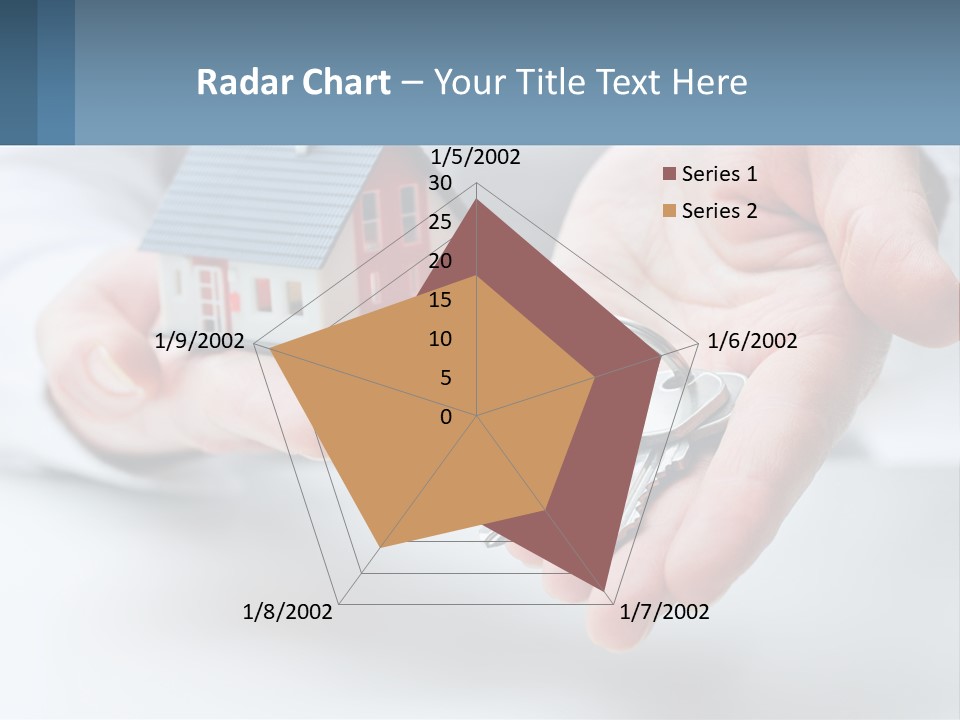 Radar Chart – Your Title Text Here

1/5/2002
30
25
20
15
10
5
0
1/6/2002
1/7/2002
1/8/2002
1/9/2002

Series 1
Series 2